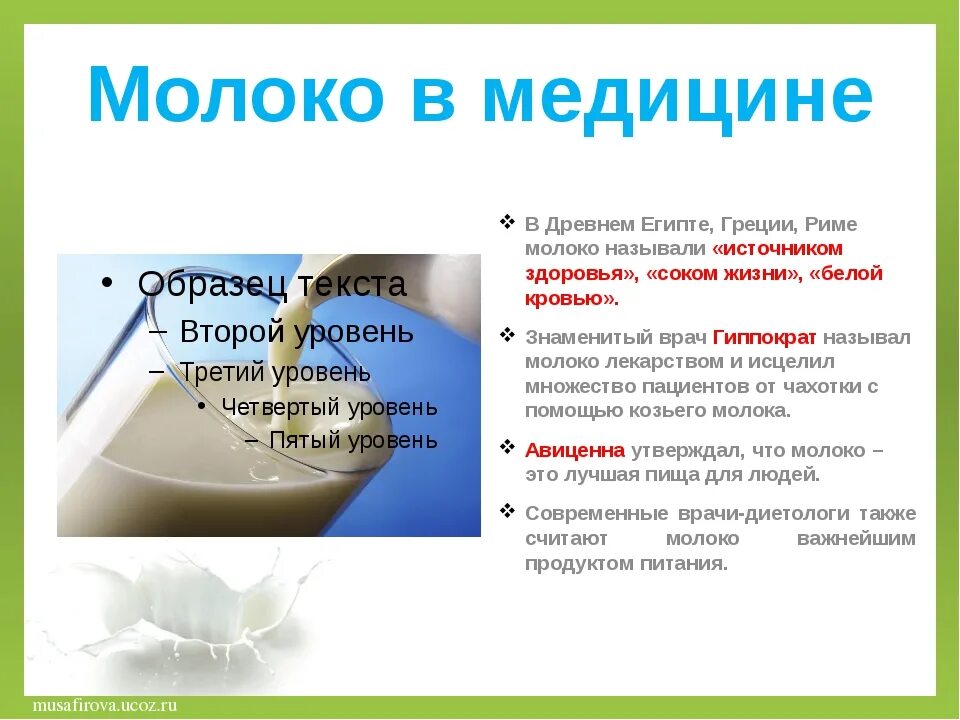 Молоко в медицине

• Образец текста
– Второй уровень
– Третий уровень
• Четвертый уровень
– Пятый уровень

❖ В Древнем Египте, Греции, Риме молоко называли «источником здоровья», «соком жизни», «белой кровью».

❖ Знаменитый врач Гиппократ называл молоко лекарством и исцелил множество пациентов от чахотки с помощью козьего молока.

❖ Авиценна утверждал, что молоко – это лучшая пища для людей.

❖ Современные врачи-диетологи также считают молоко важнейшим продуктом питания.

musafirova.ucoz.ru